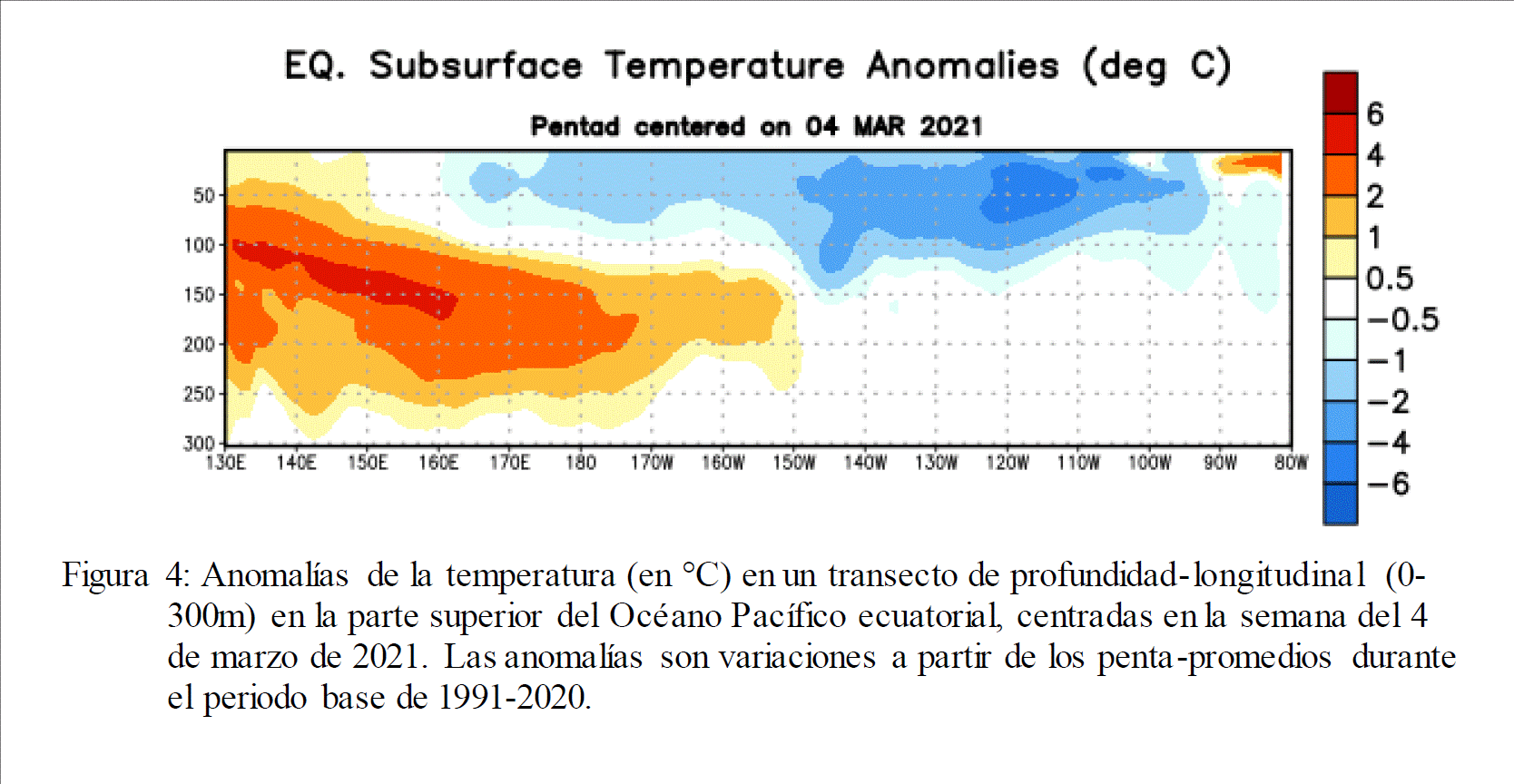 EQ. Subsurface Temperature Anomalies (deg C)

Pentad centered on 04 MAR 2021

50
100
150
200
250
300

130E 140E 150E 160E 170E 180 170W 160W 150W 140W 130W 120W 110W 100W 90W 80W

6
4
2
1
0.5
−0.5
−1
−2
−4
−6

Figura 4: Anomalías de la temperatura (en °C) en un transecto de profundidad-longitudinal (0-300m) en la parte superior del Océano Pacífico ecuatorial, centradas en la semana del 4 de marzo de 2021. Las anomalías son variaciones a partir de los penta-promedios durante el periodo base de 1991-2020.